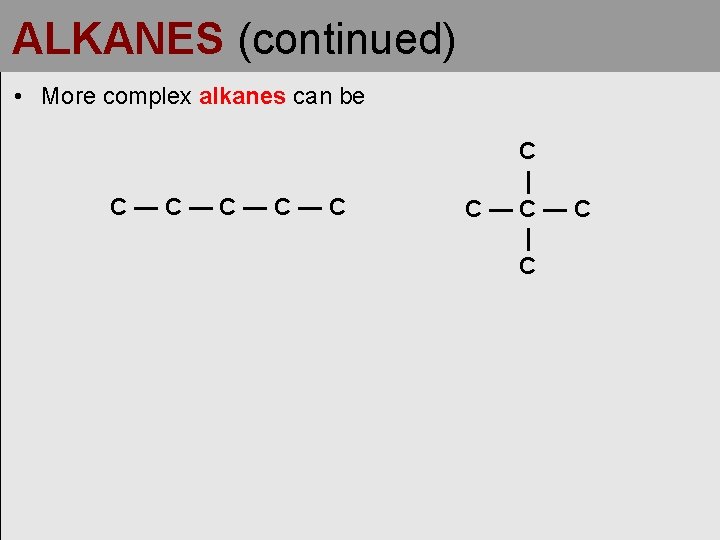 ALKANES (continued)

• More complex alkanes can be

C — C — C — C — C

C
|
C — C — C
|
C